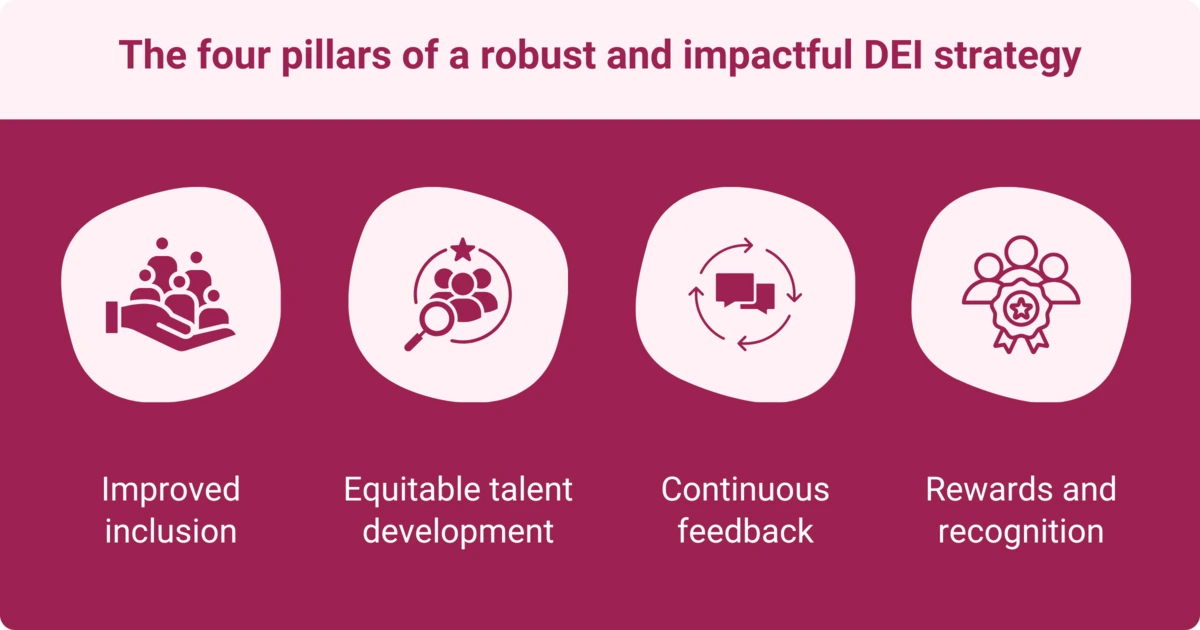 The four pillars of a robust and impactful DEI strategy

Improved inclusion

Equitable talent development

Continuous feedback

Rewards and recognition